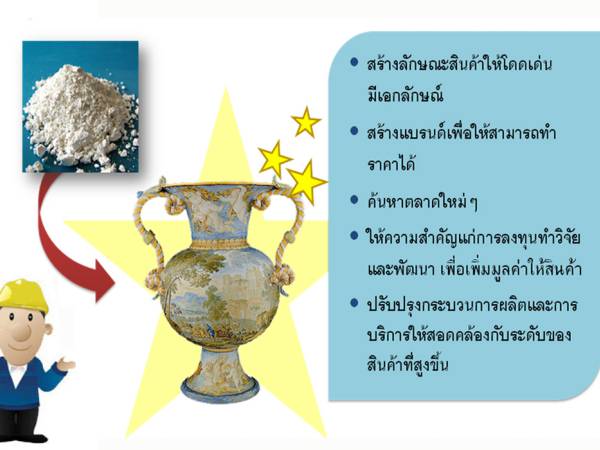 • สร้างลักษณะสินค้าให้โดดเด่น มีเอกลักษณ์

• สร้างแบรนด์เพื่อให้สามารถทำราคาได้

• ค้นหาตลาดใหม่ ๆ

• ให้ความสำคัญแก่การลงทุนทำวิจัยและพัฒนา เพื่อเพิ่มมูลค่าให้สินค้า

• ปรับปรุงกระบวนการผลิตและการบริการให้สอดคล้องกับระดับของสินค้าที่สูงขึ้น